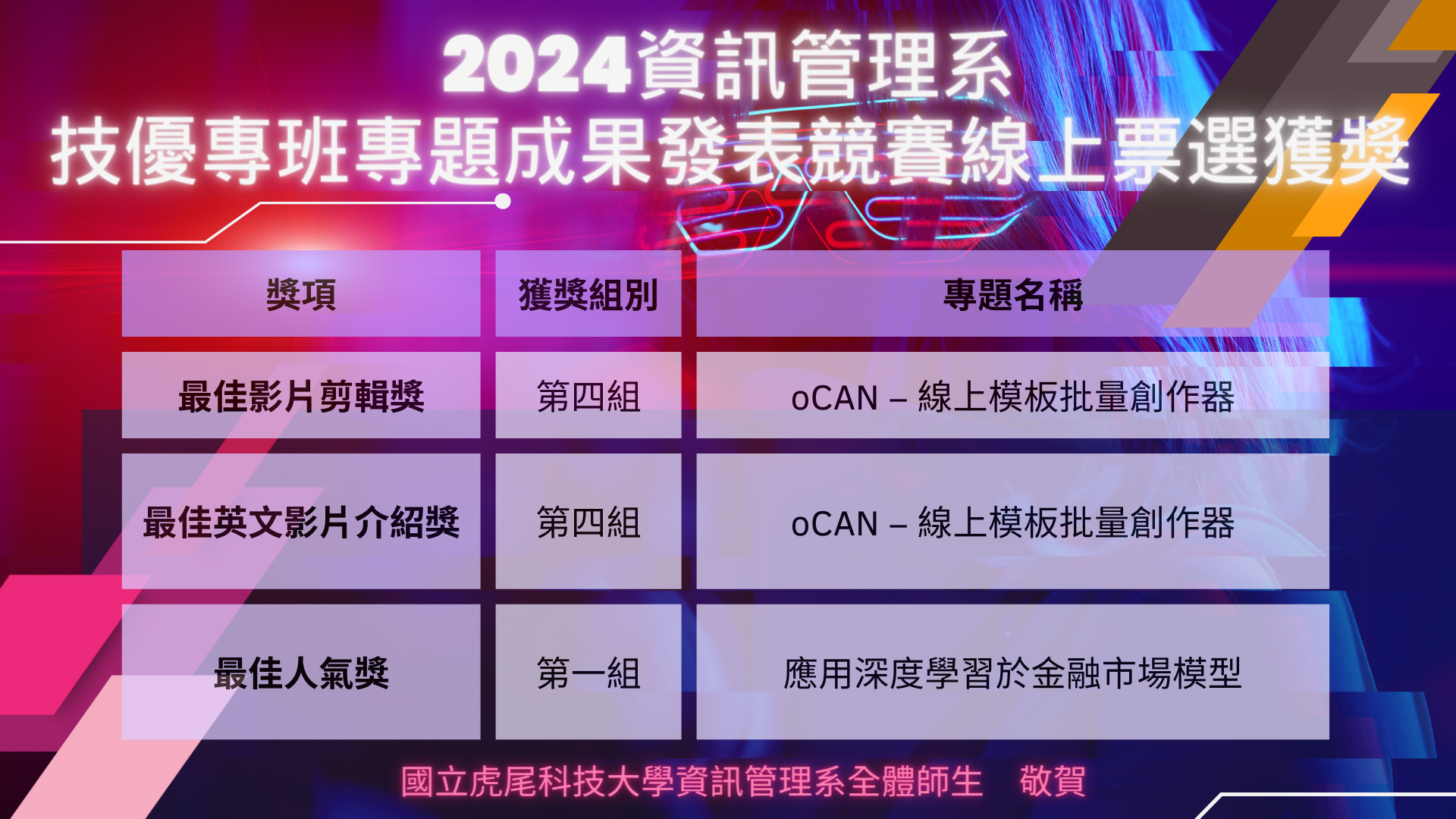 2024資訊管理系
技優專班專題成果發表競賽線上票選獲獎

| 獎項 | 獲獎組別 | 專題名稱 |
|---|---|---|
| 最佳影片剪輯獎 | 第四組 | oCAN – 線上模板批量創作器 |
| 最佳英文影片介紹獎 | 第四組 | oCAN – 線上模板批量創作器 |
| 最佳人氣獎 | 第一組 | 應用深度學習於金融市場模型 |

國立虎尾科技大學資訊管理系全體師生　敬賀